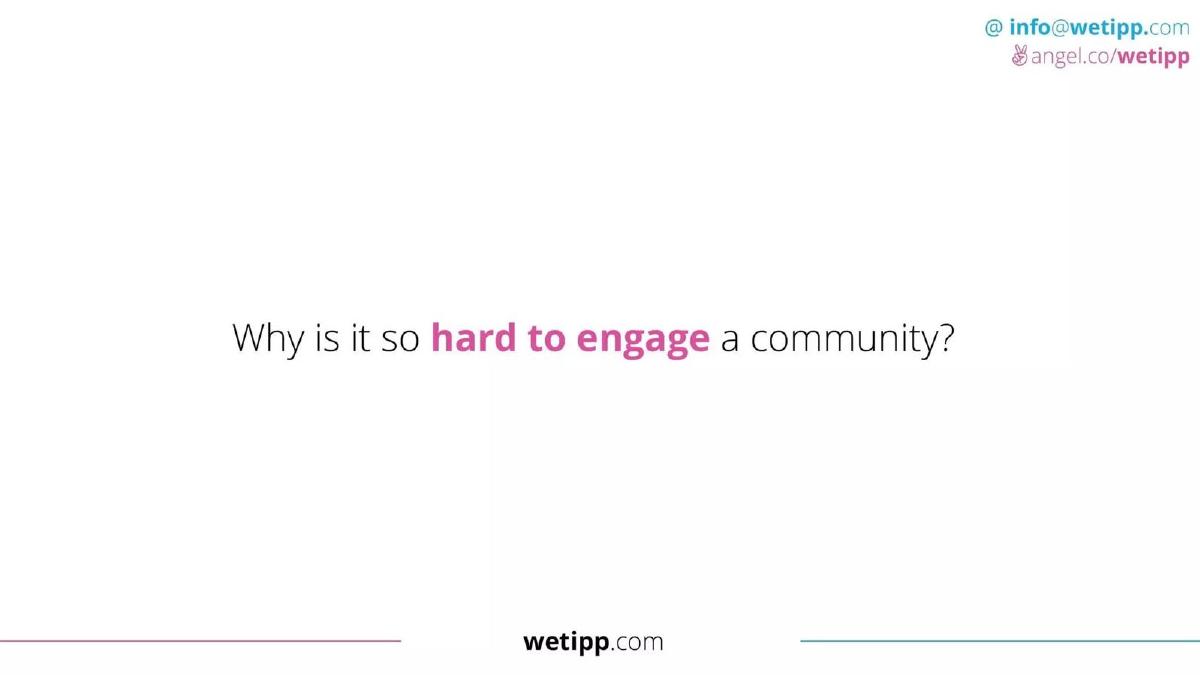 @ info@wetipp.com
angel.co/wetipp

Why is it so hard to engage a community?

wetipp.com